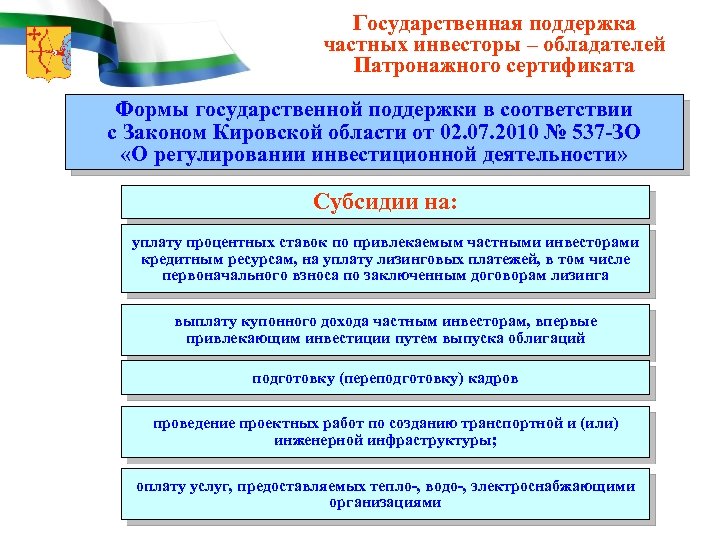 Государственная поддержка частных инвесторы – обладателей Патронажного сертификата

Формы государственной поддержки в соответствии с Законом Кировской области от 02.07.2010 № 537-ЗО «О регулировании инвестиционной деятельности»

Субсидии на:

уплату процентных ставок по привлекаемым частными инвесторами кредитным ресурсам, на уплату лизинговых платежей, в том числе первоначального взноса по заключенным договорам лизинга

выплату купонного дохода частным инвесторам, впервые привлекающим инвестиции путем выпуска облигаций

подготовку (переподготовку) кадров

проведение проектных работ по созданию транспортной и (или) инженерной инфраструктуры;

оплату услуг, предоставляемых тепло-, водо-, электроснабжающими организациями